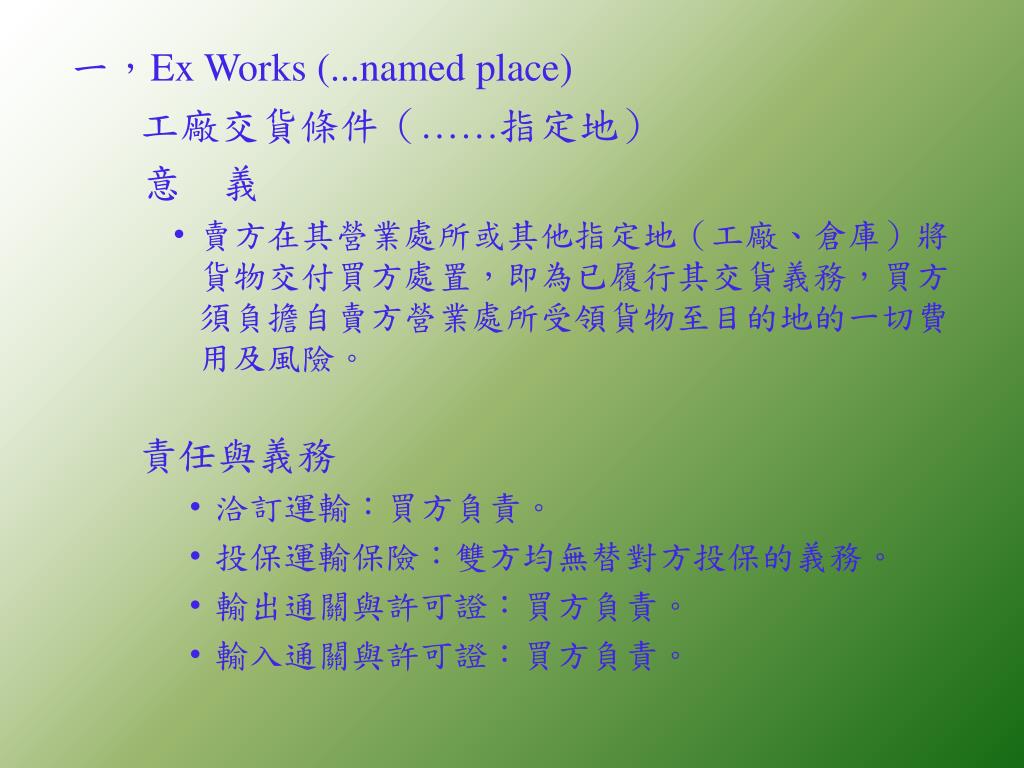 一，Ex Works (...named place)

工廠交貨條件（……指定地）

意　義

• 賣方在其營業處所或其他指定地（工廠、倉庫）將貨物交付買方處置，即為已履行其交貨義務，買方須負擔自賣方營業處所受領貨物至目的地的一切費用及風險。

責任與義務

• 洽訂運輸：買方負責。
• 投保運輸保險：雙方均無替對方投保的義務。
• 輸出通關與許可證：買方負責。
• 輸入通關與許可證：買方負責。